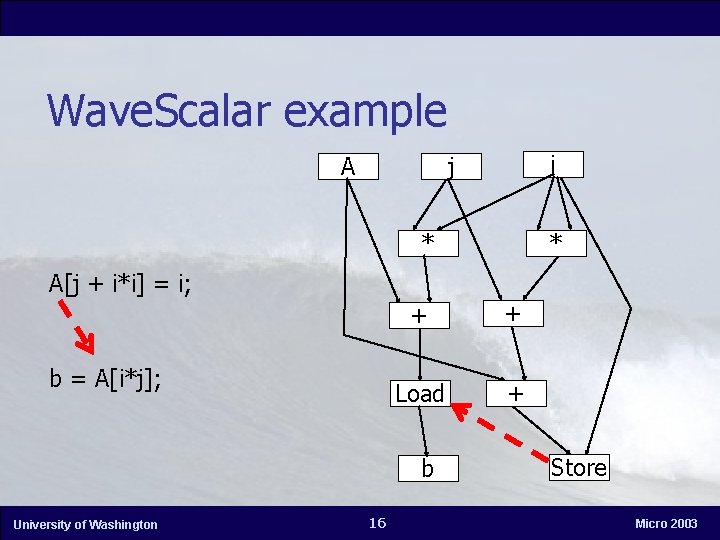 WaveScalar example

A[j + i*i] = i;

b = A[i*j];

A

j

i

*

*

+

+

Load

+

b

Store

University of Washington

16

Micro 2003